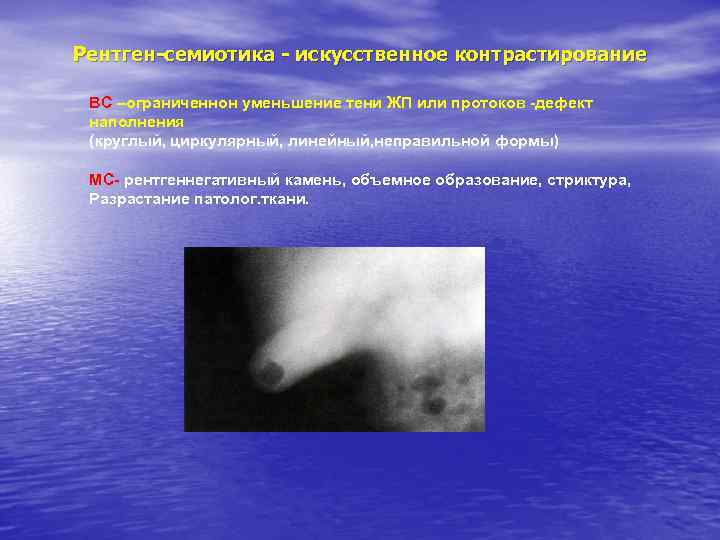 Рентген-семиотика - искусственное контрастирование

ВС –ограниченнон уменьшение тени ЖП или протоков -дефект наполнения
(круглый, циркулярный, линейный,неправильной формы)

МС- рентгеннегативный камень, объемное образование, стриктура, Разрастание патолог.ткани.